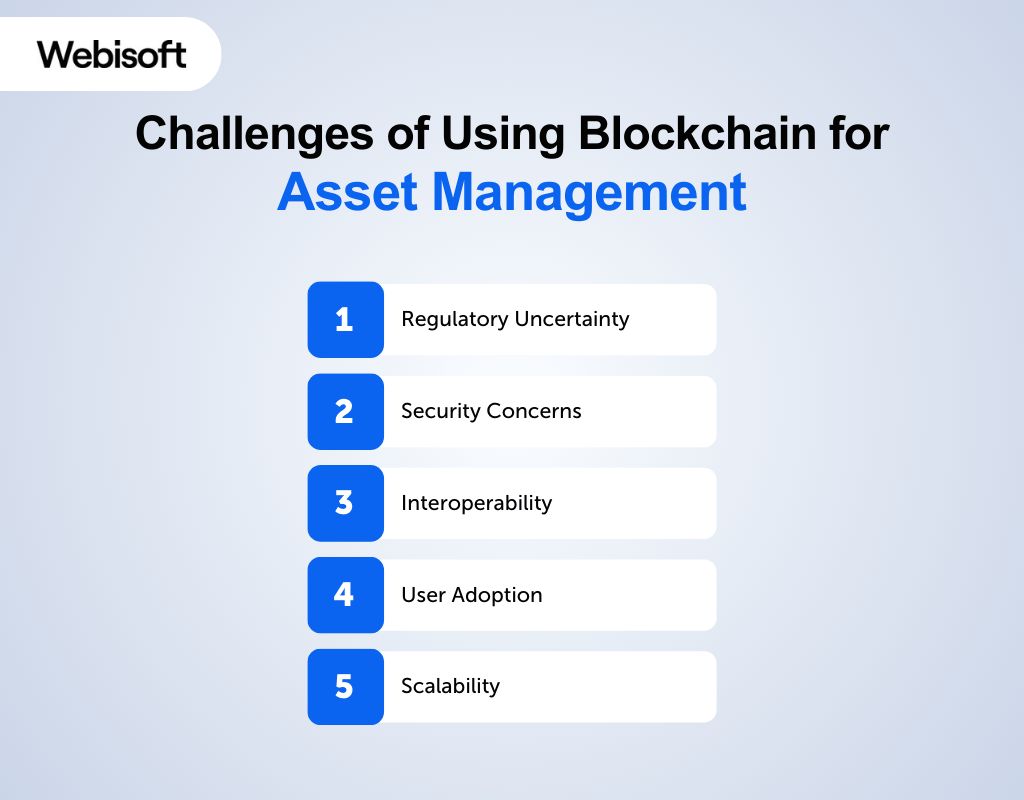 Webisoft

Challenges of Using Blockchain for Asset Management

1 Regulatory Uncertainty

2 Security Concerns

3 Interoperability

4 User Adoption

5 Scalability